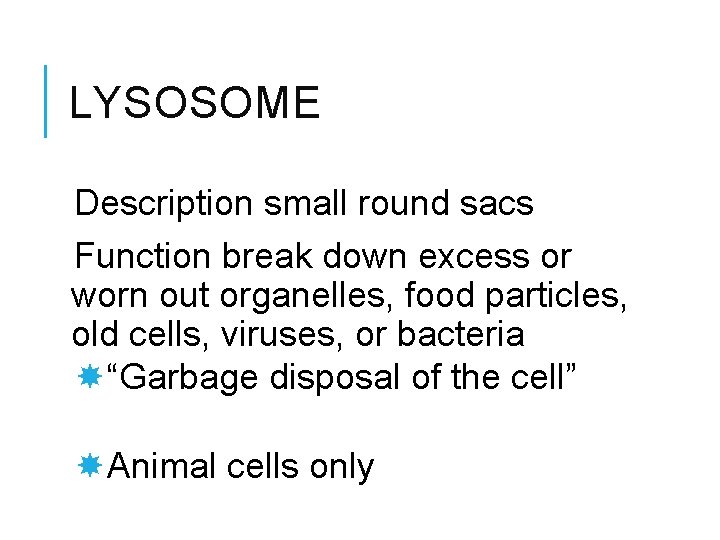 LYSOSOME

Description small round sacs

Function break down excess or worn out organelles, food particles, old cells, viruses, or bacteria

“Garbage disposal of the cell”

Animal cells only